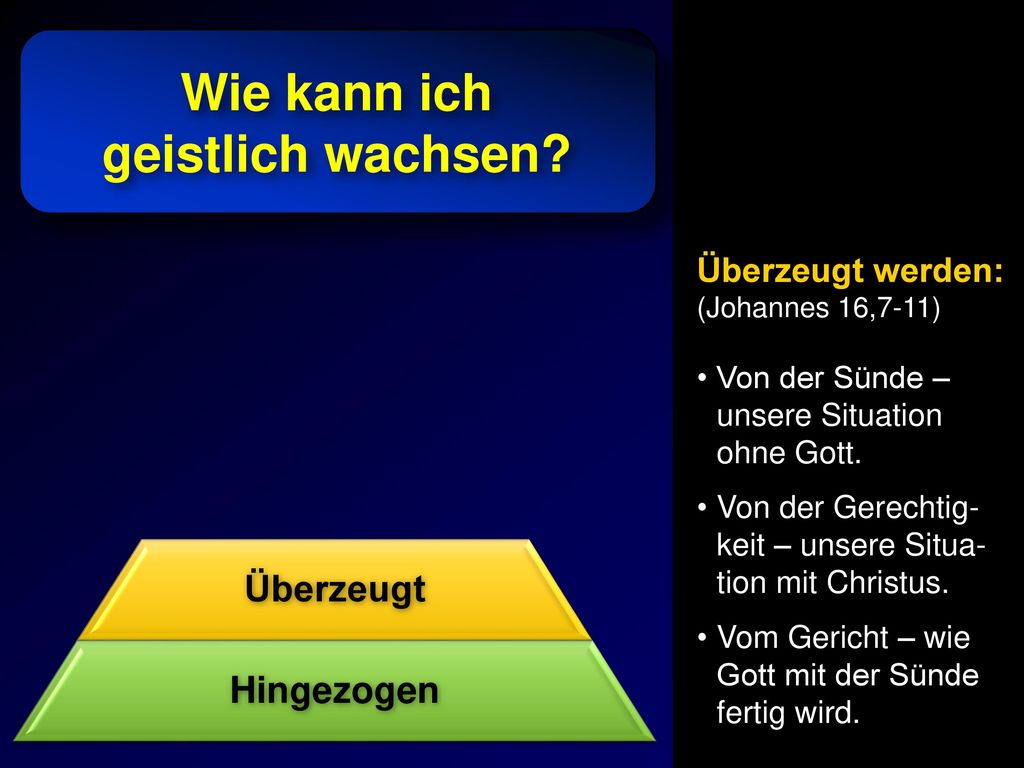 Wie kann ich geistlich wachsen?

Überzeugt

Hingezogen

Überzeugt werden:
(Johannes 16,7-11)

• Von der Sünde – unsere Situation ohne Gott.

• Von der Gerechtigkeit – unsere Situation mit Christus.

• Vom Gericht – wie Gott mit der Sünde fertig wird.